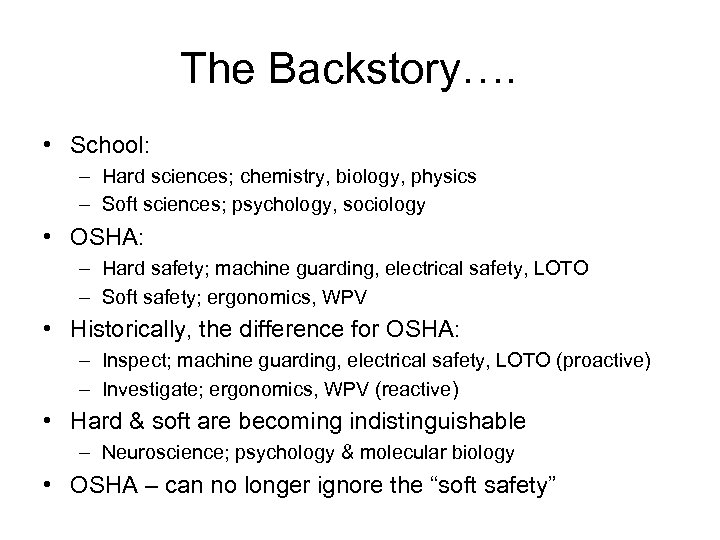 The Backstory….

• School:
– Hard sciences; chemistry, biology, physics
– Soft sciences; psychology, sociology
• OSHA:
– Hard safety; machine guarding, electrical safety, LOTO
– Soft safety; ergonomics, WPV
• Historically, the difference for OSHA:
– Inspect; machine guarding, electrical safety, LOTO (proactive)
– Investigate; ergonomics, WPV (reactive)
• Hard & soft are becoming indistinguishable
– Neuroscience; psychology & molecular biology
• OSHA – can no longer ignore the “soft safety”